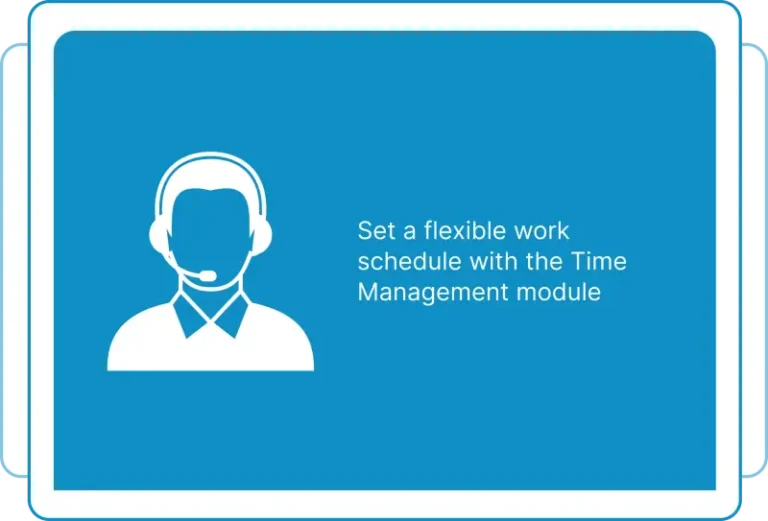 Set a flexible work schedule with the Time Management module